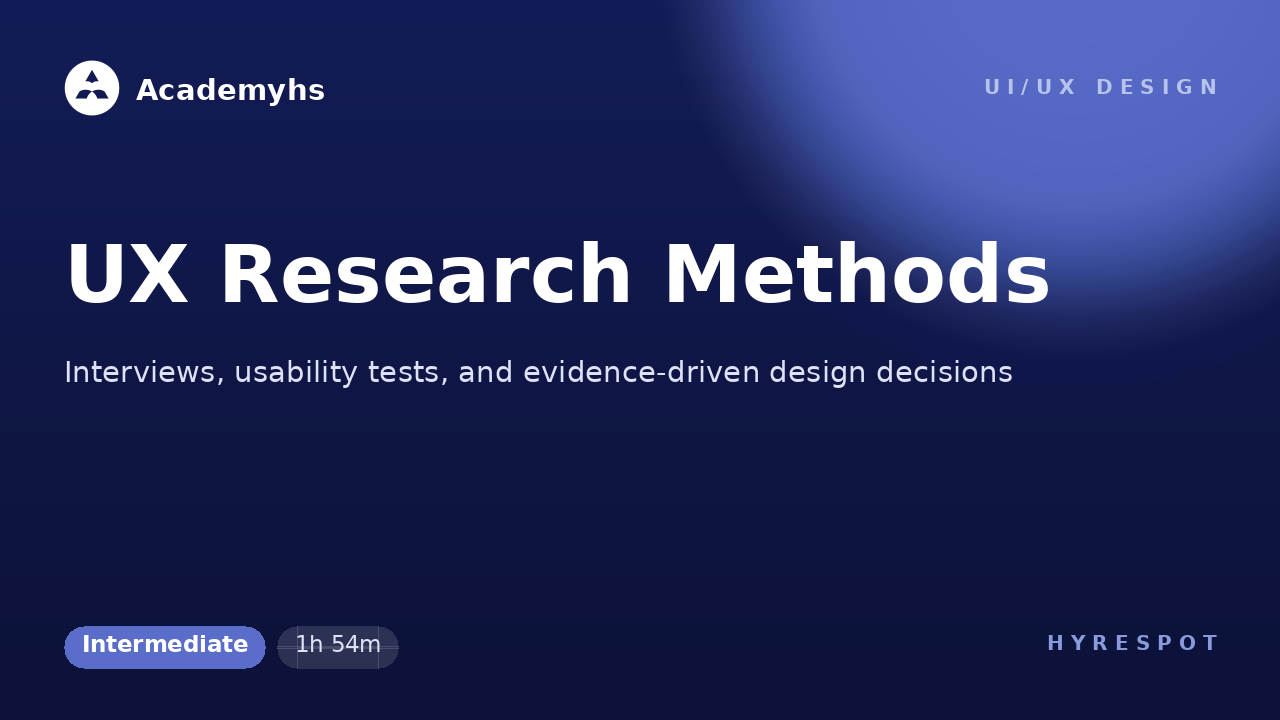 Academyhs

UI/UX DESIGN

UX Research Methods

Interviews, usability tests, and evidence-driven design decisions

Intermediate

1h 54m

HYRESPOT